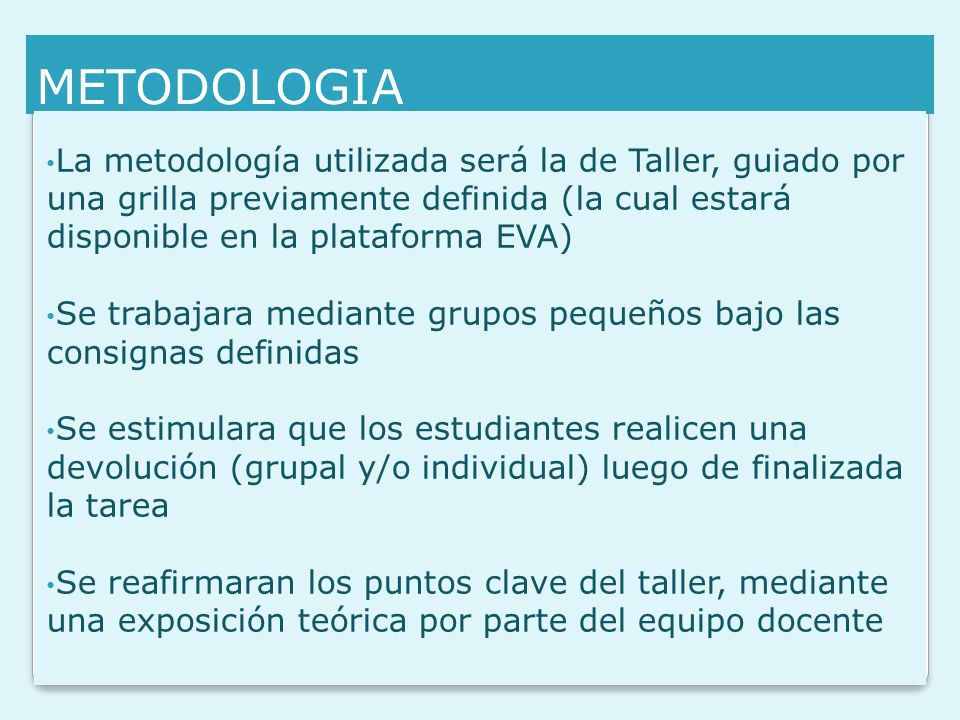 METODOLOGIA

•La metodología utilizada será la de Taller, guiado por una grilla previamente definida (la cual estará disponible en la plataforma EVA)

•Se trabajara mediante grupos pequeños bajo las consignas definidas

•Se estimulara que los estudiantes realicen una devolución (grupal y/o individual) luego de finalizada la tarea

•Se reafirmaran los puntos clave del taller, mediante una exposición teórica por parte del equipo docente